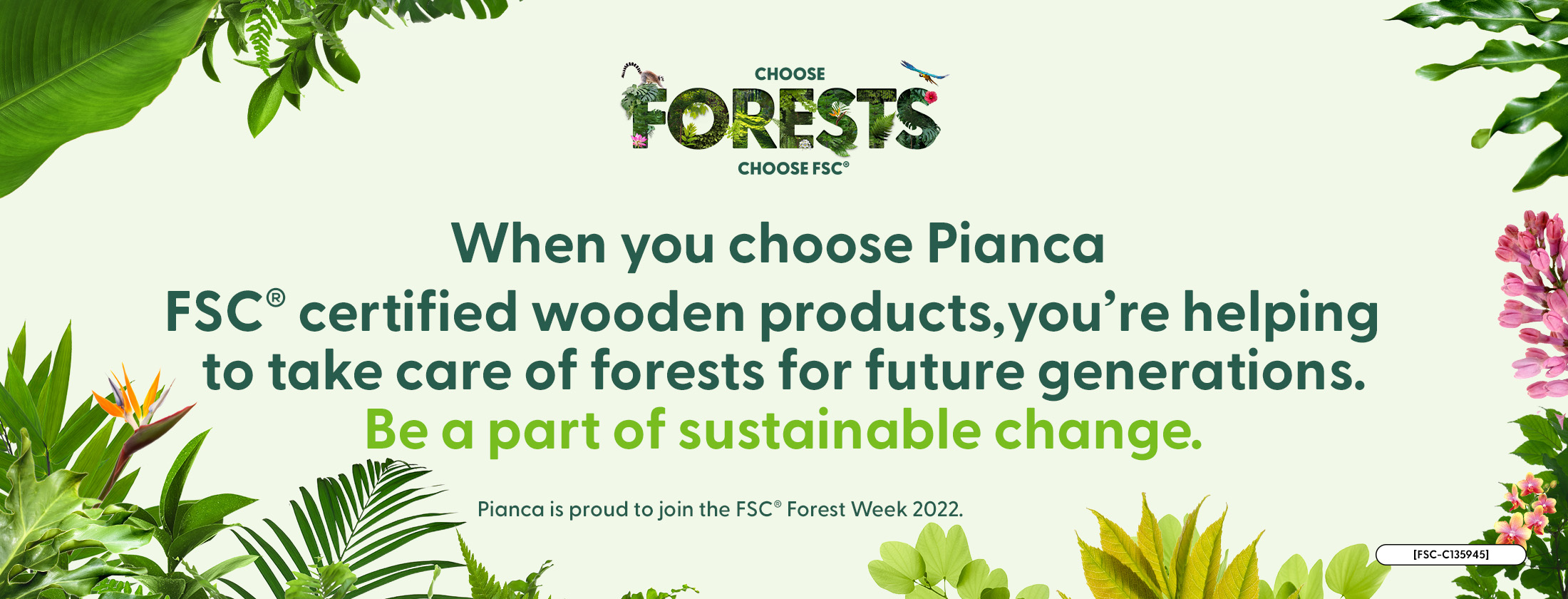 CHOOSE
FORESTS
CHOOSE FSC®

When you choose Pianca FSC® certified wooden products,you're helping to take care of forests for future generations.
Be a part of sustainable change.

Pianca is proud to join the FSC® Forest Week 2022.

[FSC-C135945]